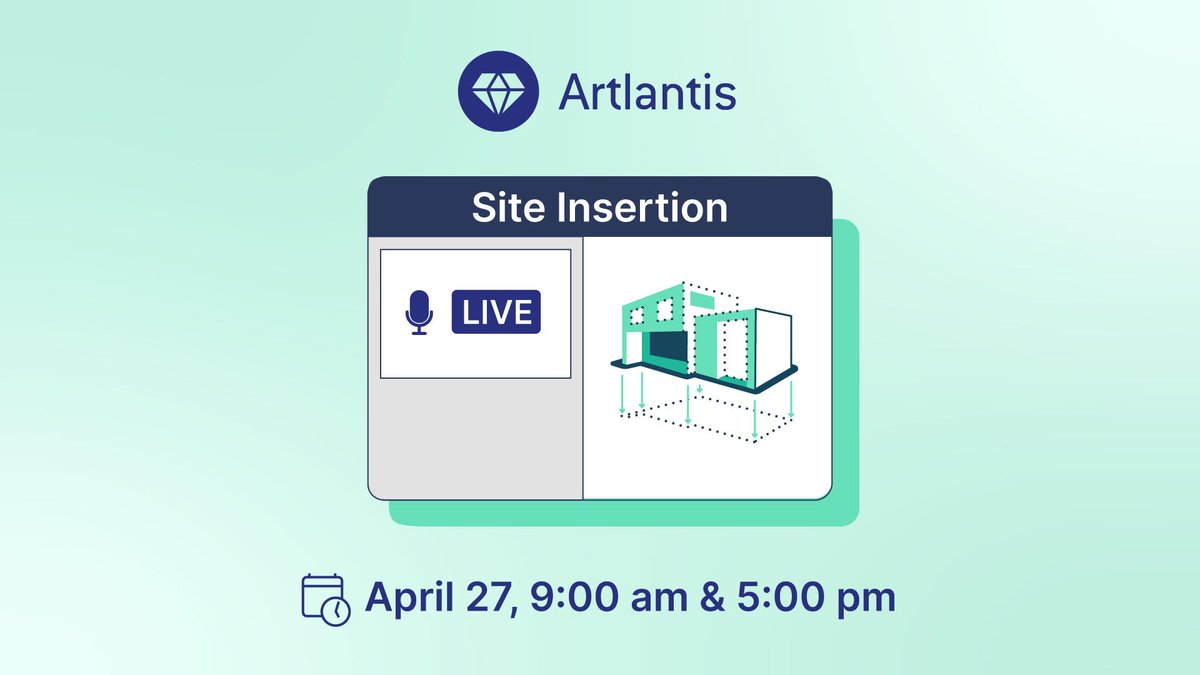 Artlantis

Site Insertion

LIVE

April 27, 9:00 am & 5:00 pm